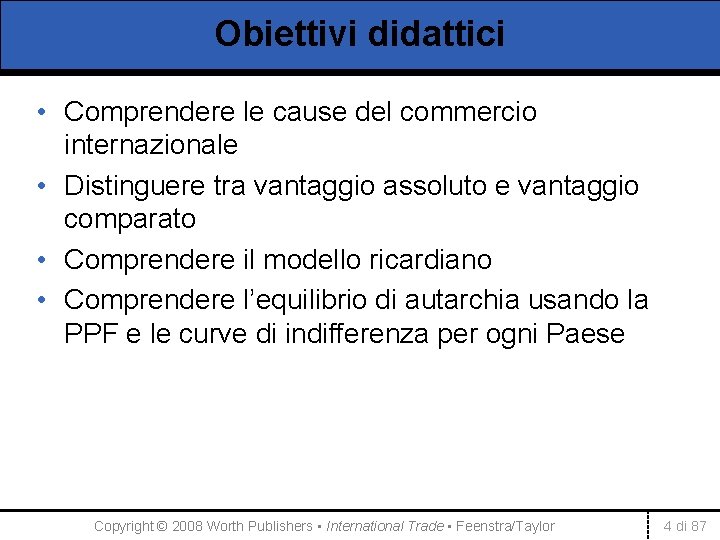 Obiettivi didattici

• Comprendere le cause del commercio internazionale
• Distinguere tra vantaggio assoluto e vantaggio comparato
• Comprendere il modello ricardiano
• Comprendere l'equilibrio di autarchia usando la PPF e le curve di indifferenza per ogni Paese

Copyright © 2008 Worth Publishers ▪ International Trade ▪ Feenstra/Taylor

4 di 87